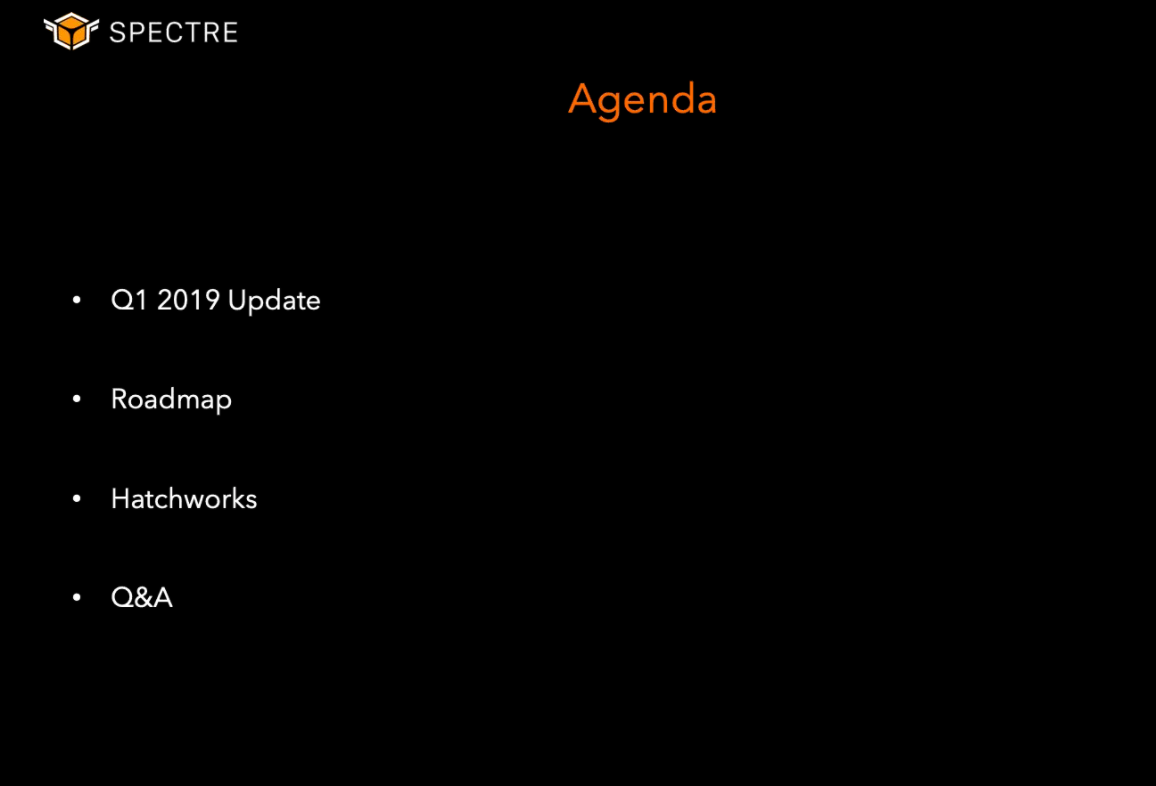 SPECTRE

Agenda

• Q1 2019 Update

• Roadmap

• Hatchworks

• Q&A